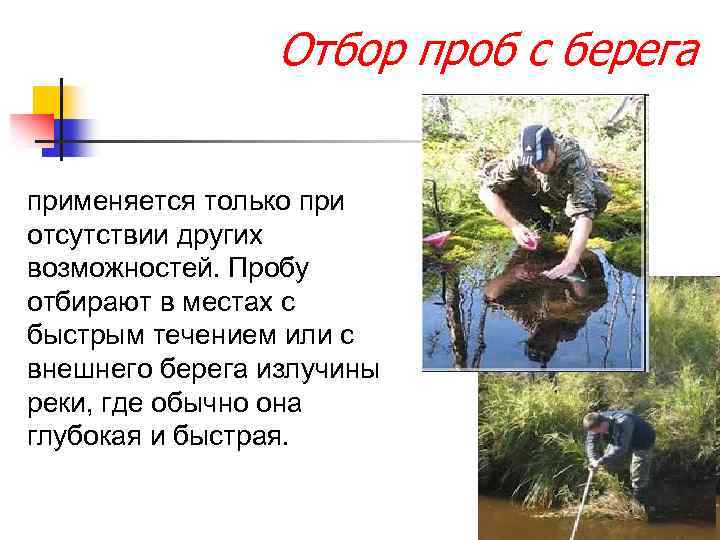 Отбор проб с берега

применяется только при отсутствии других возможностей. Пробу отбирают в местах с быстрым течением или с внешнего берега излучины реки, где обычно она глубокая и быстрая.